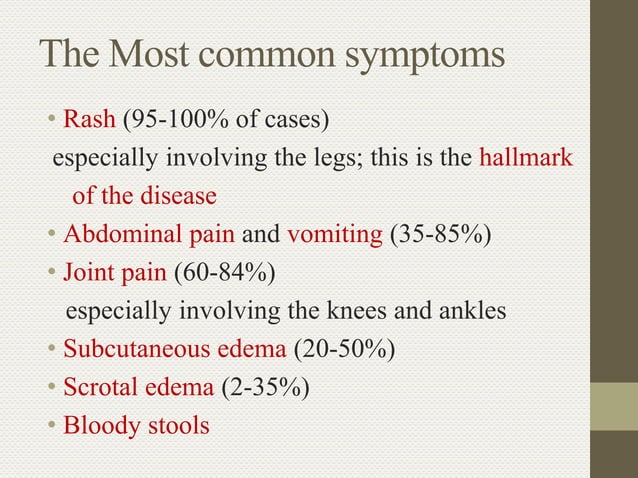 The Most common symptoms

• Rash (95-100% of cases)
especially involving the legs; this is the hallmark of the disease
• Abdominal pain and vomiting (35-85%)
• Joint pain (60-84%)
especially involving the knees and ankles
• Subcutaneous edema (20-50%)
• Scrotal edema (2-35%)
• Bloody stools